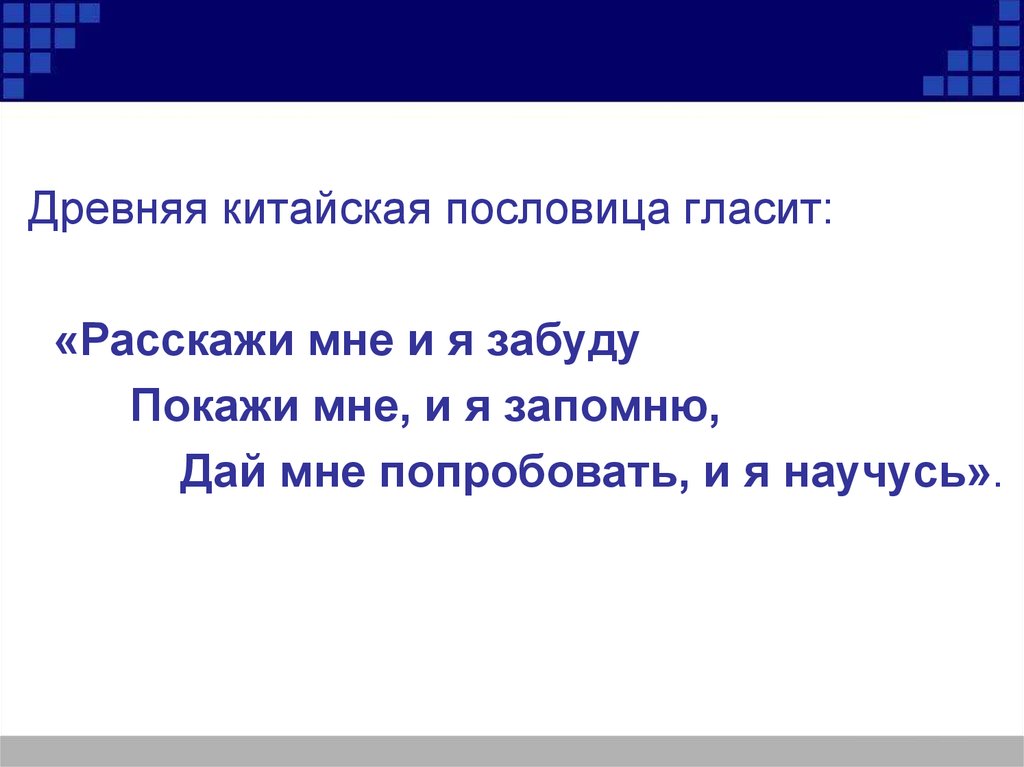 Древняя китайская пословица гласит:

«Расскажи мне и я забуду
Покажи мне, и я запомню,
Дай мне попробовать, и я научусь».